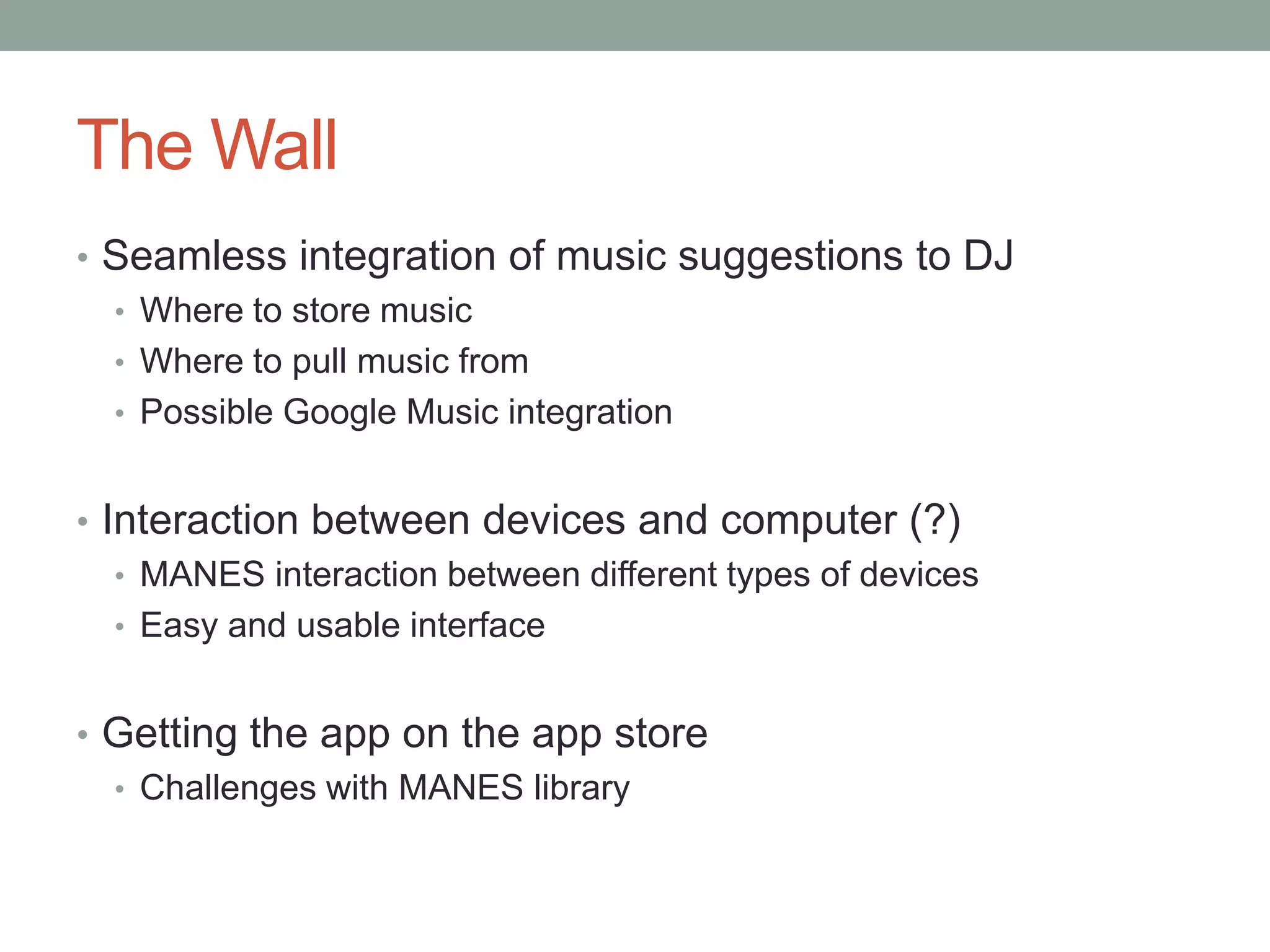 The Wall

• Seamless integration of music suggestions to DJ
  • Where to store music
  • Where to pull music from
  • Possible Google Music integration

• Interaction between devices and computer (?)
  • MANES interaction between different types of devices
  • Easy and usable interface

• Getting the app on the app store
  • Challenges with MANES library